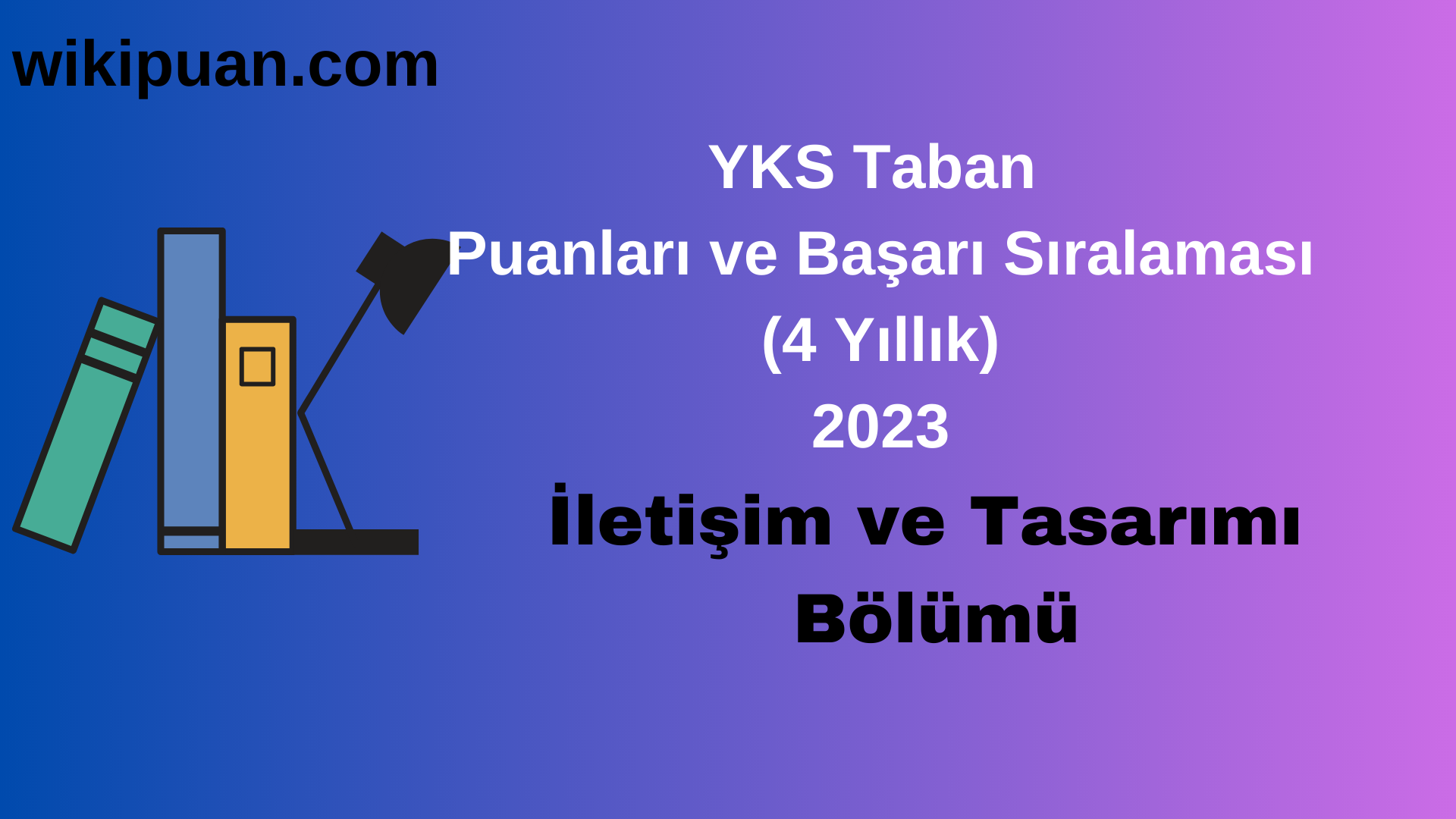 wikipuan.com

YKS Taban Puanları ve Başarı Sıralaması (4 Yıllık) 2023

İletişim ve Tasarımı Bölümü